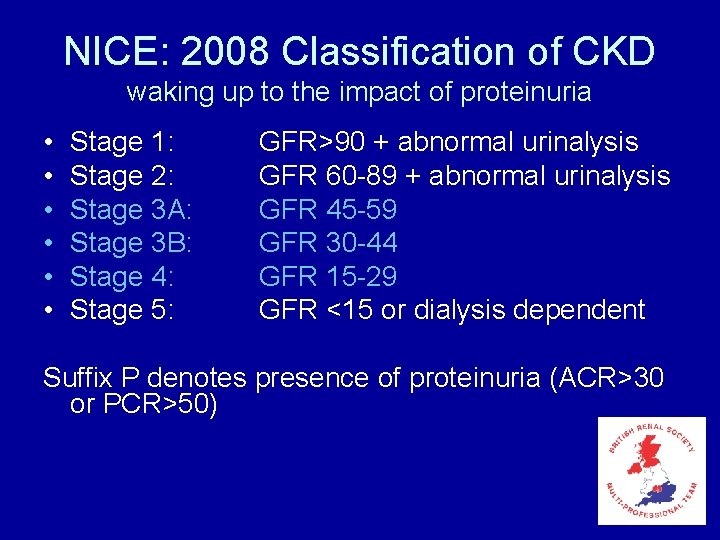 NICE: 2008 Classification of CKD
waking up to the impact of proteinuria

• Stage 1: GFR>90 + abnormal urinalysis
• Stage 2: GFR 60-89 + abnormal urinalysis
• Stage 3A: GFR 45-59
• Stage 3B: GFR 30-44
• Stage 4: GFR 15-29
• Stage 5: GFR <15 or dialysis dependent

Suffix P denotes presence of proteinuria (ACR>30 or PCR>50)

BRITISH RENAL SOCIETY
MULTI-PROFESSIONAL TEAM